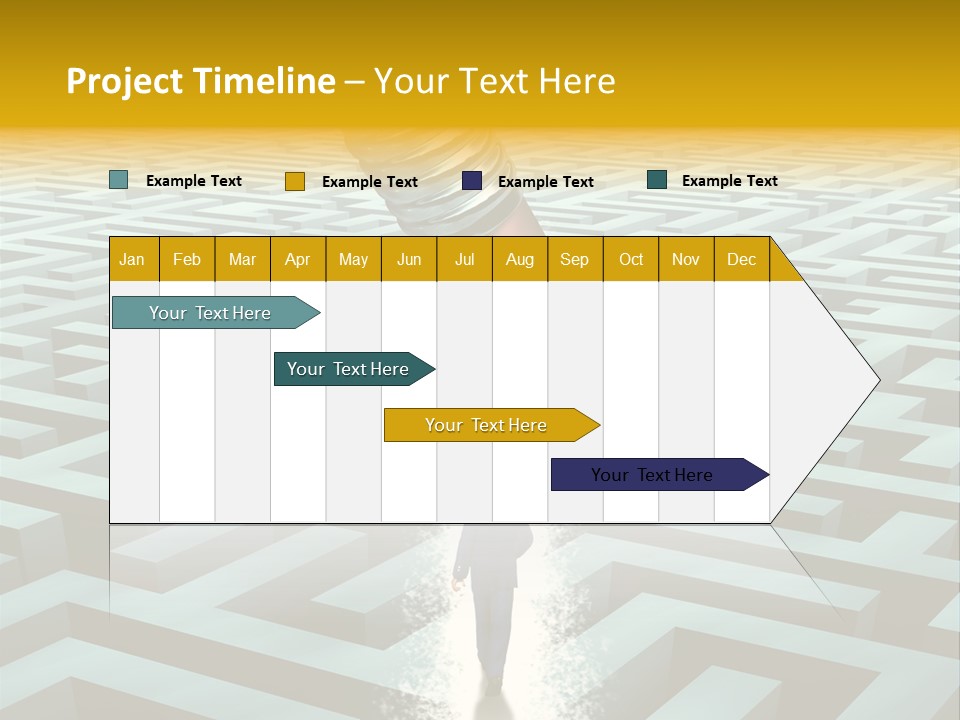 Project Timeline – Your Text Here

Example Text
Example Text
Example Text
Example Text

| Jan | Feb | Mar | Apr | May | Jun | Jul | Aug | Sep | Oct | Nov | Dec |
|---|---|---|---|---|---|---|---|---|---|---|---|

Your Text Here

Your Text Here

Your Text Here

Your Text Here